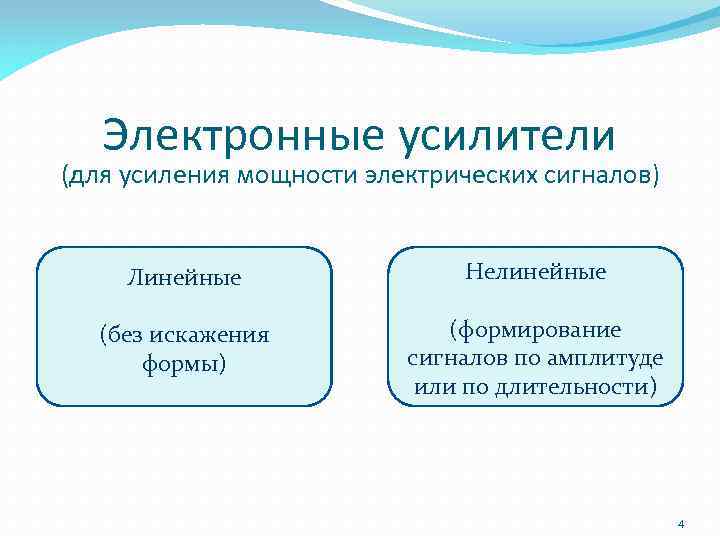 Электронные усилители
(для усиления мощности электрических сигналов)

Линейные

(без искажения формы)

Нелинейные

(формирование сигналов по амплитуде или по длительности)

4